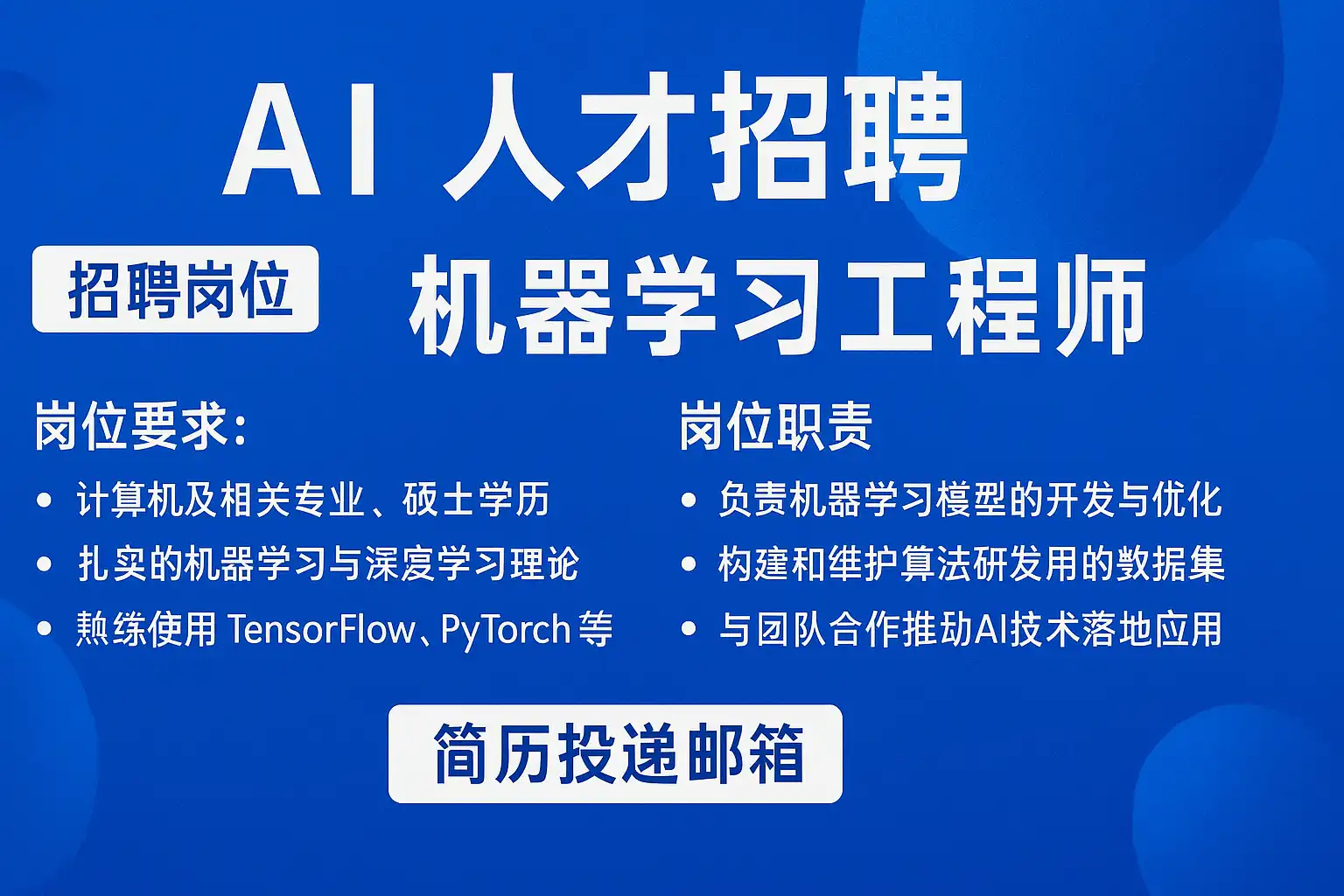 AI 人才招聘

招聘岗位 机器学习工程师

岗位要求:
• 计算机及相关专业、硕士学历
• 扎实的机器学习与深度学习理论
• 熟练使用 TensorFlow、PyTorch 等

岗位职责
• 负责机器学习模型的开发与优化
• 构建和维护算法研发用的数据集
• 与团队合作推动AI技术落地应用

简历投递邮箱